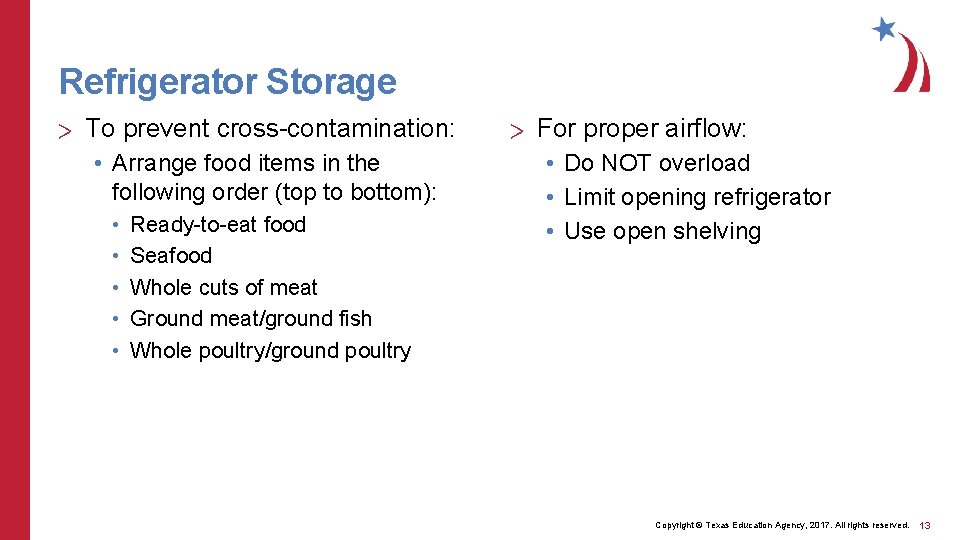 Refrigerator Storage

> To prevent cross-contamination:

• Arrange food items in the following order (top to bottom):

• Ready-to-eat food
• Seafood
• Whole cuts of meat
• Ground meat/ground fish
• Whole poultry/ground poultry

> For proper airflow:

• Do NOT overload
• Limit opening refrigerator
• Use open shelving

Copyright © Texas Education Agency, 2017. All rights reserved. 13